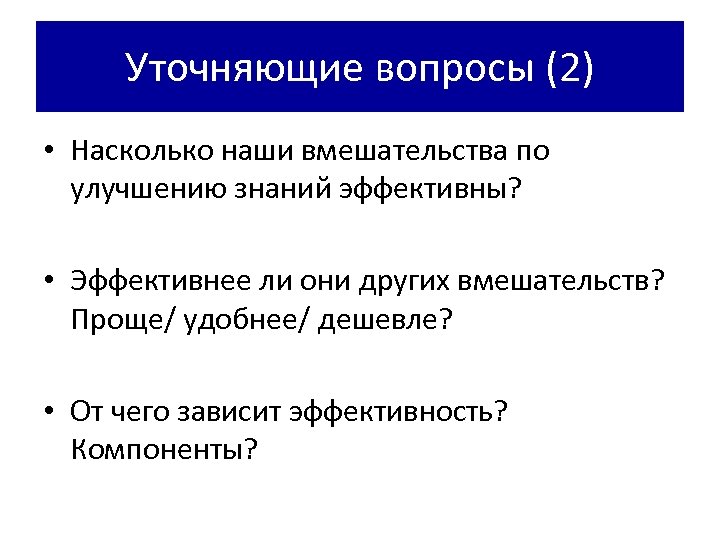 Уточняющие вопросы (2)

• Насколько наши вмешательства по улучшению знаний эффективны?

• Эффективнее ли они других вмешательств? Проще/ удобнее/ дешевле?

• От чего зависит эффективность? Компоненты?